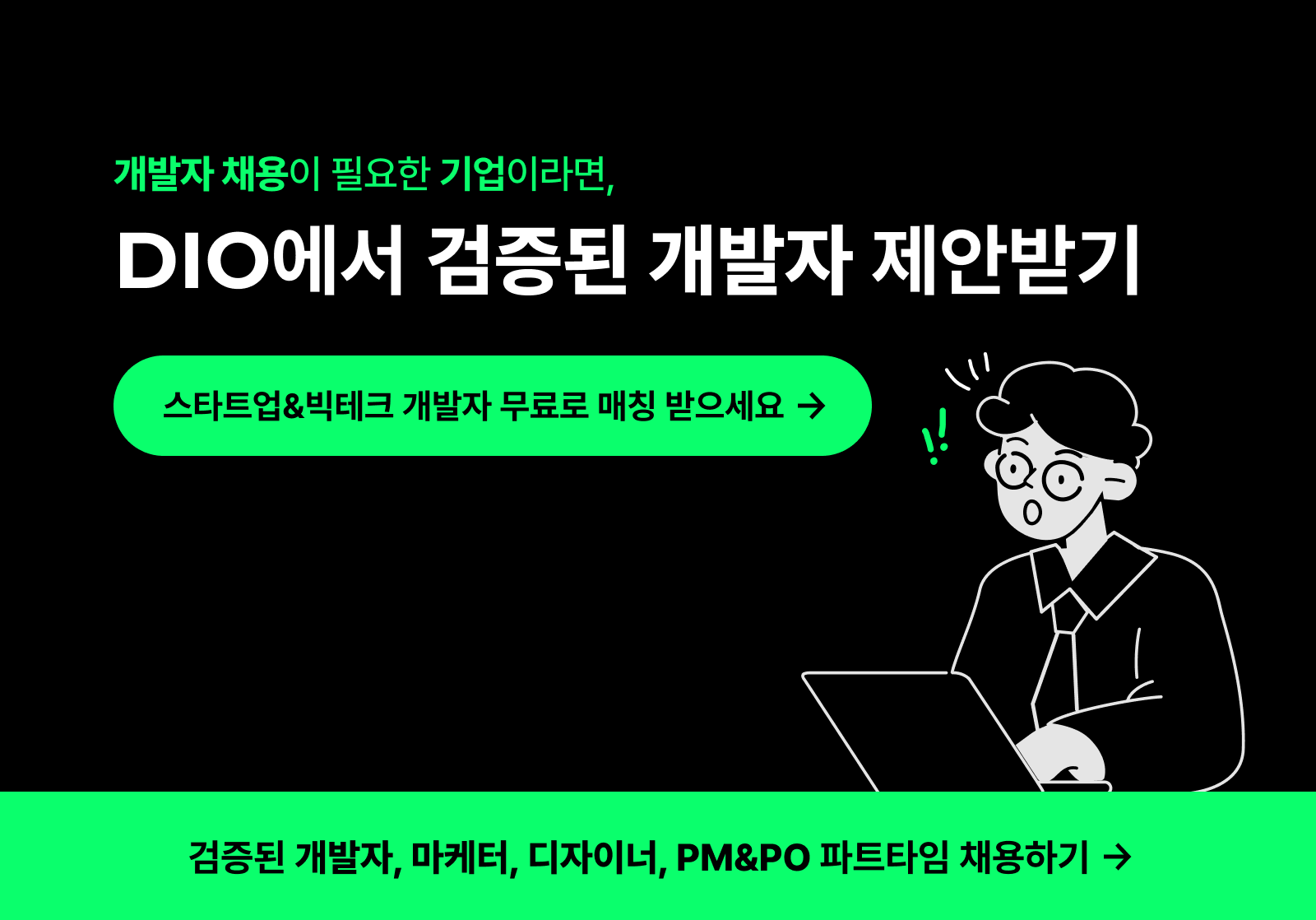 개발자 채용이 필요한 기업이라면,

DIO에서 검증된 개발자 제안받기

스타트업&빅테크 개발자 무료로 매칭 받으세요 →

!!

검증된 개발자, 마케터, 디자이너, PM&PO 파트타임 채용하기 →